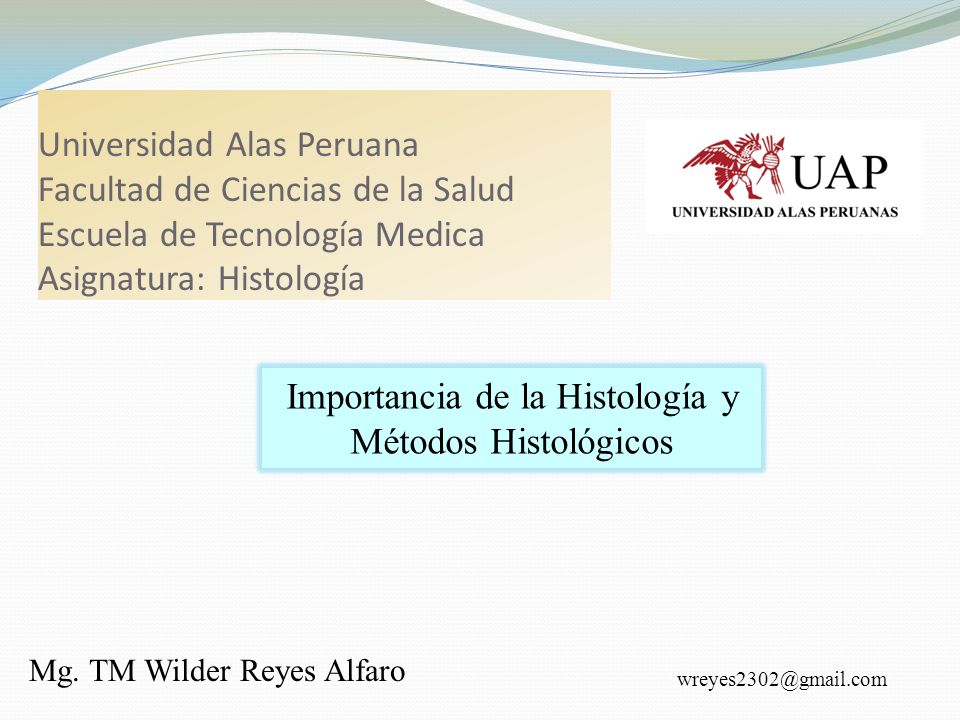 Universidad Alas Peruana
Facultad de Ciencias de la Salud
Escuela de Tecnología Medica
Asignatura: Histología

UAP
UNIVERSIDAD ALAS PERUANAS

Importancia de la Histología y Métodos Histológicos

Mg. TM Wilder Reyes Alfaro

wreyes2302@gmail.com